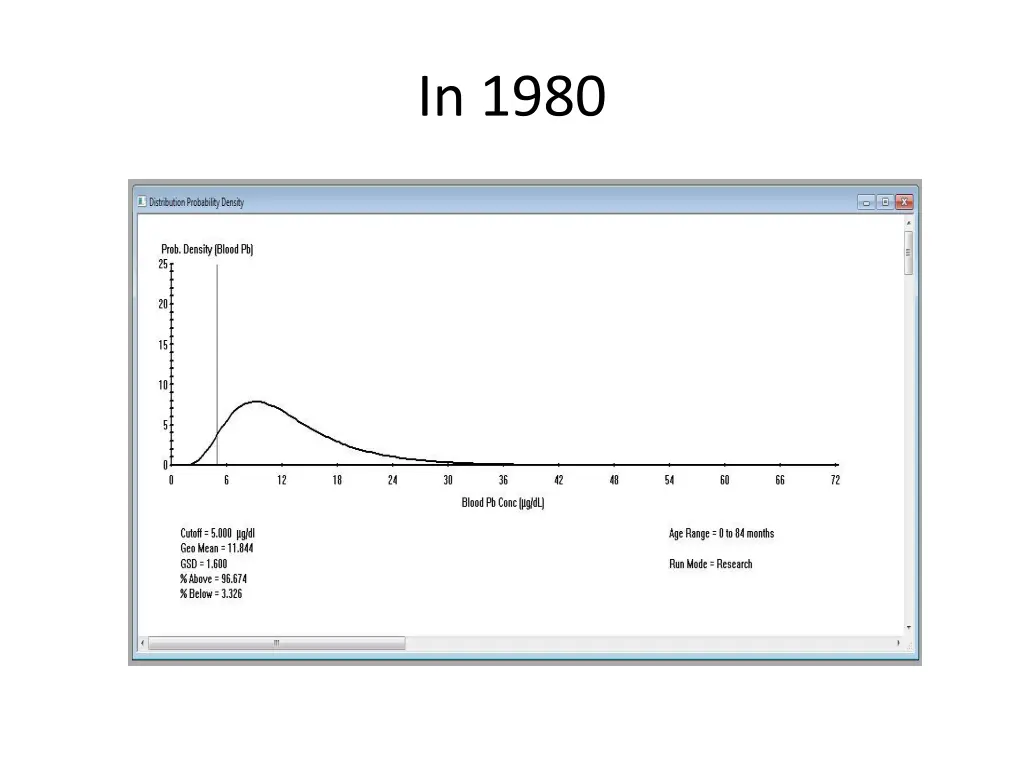 In 1980

Distribution Probability Density

Prob. Density (Blood Pb)

25
20
15
10
5
0

0 6 12 18 24 30 36 42 48 54 60 66 72

Blood Pb Conc (µg/dL)

Cutoff = 5.000 µg/dl
Geo Mean = 11.844
GSD = 1.600
% Above = 96.674
% Below = 3.326

Age Range = 0 to 84 months

Run Mode = Research